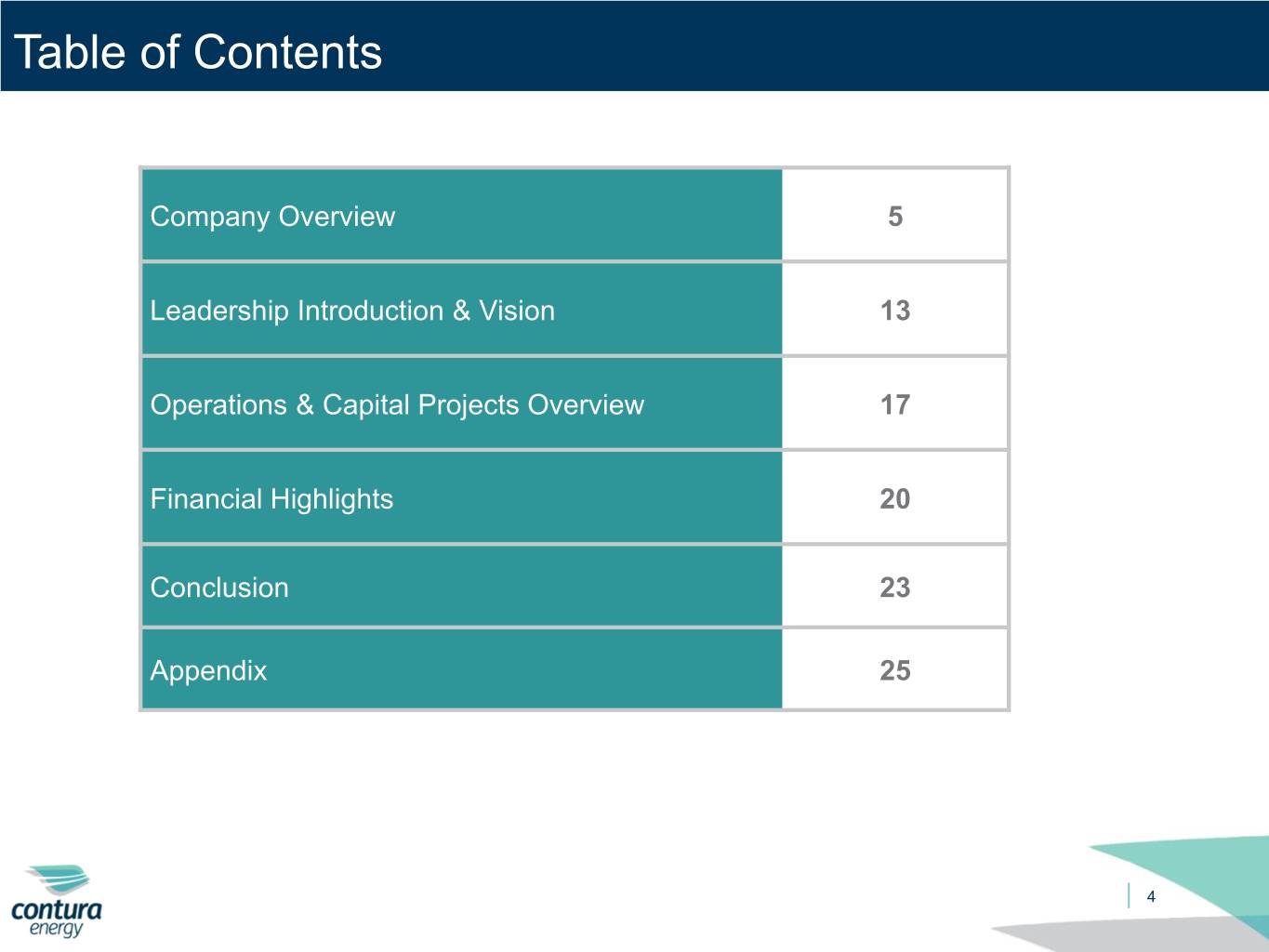 Table of Contents

Company Overview 5

Leadership Introduction & Vision 13

Operations & Capital Projects Overview 17

Financial Highlights 20

Conclusion 23

Appendix 25

contura
energy

4